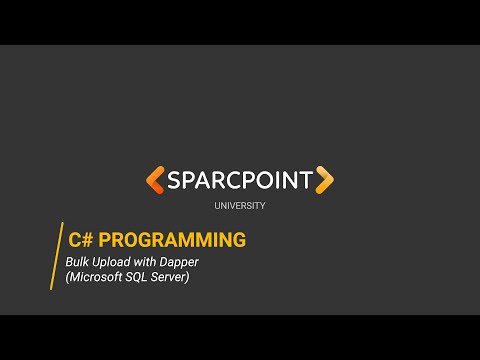 SPARCPOINT
UNIVERSITY

C# PROGRAMMING
Bulk Upload with Dapper
(Microsoft SQL Server)